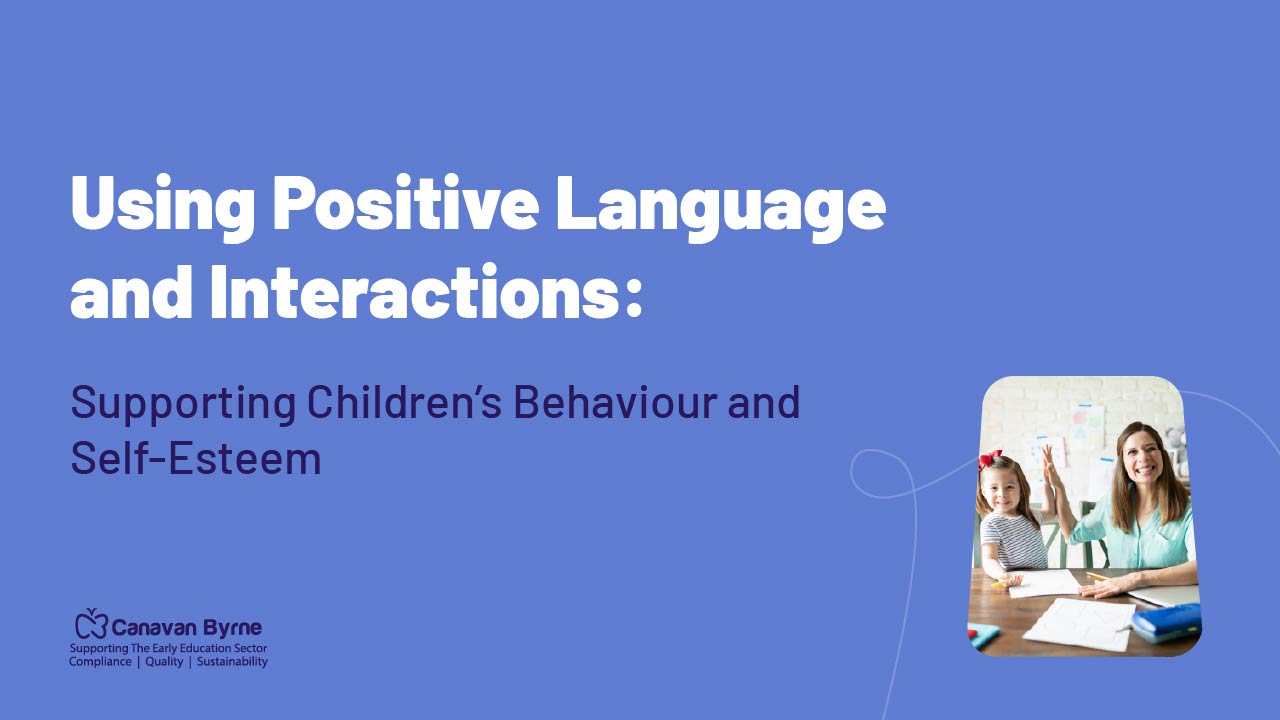 Using Positive Language and Interactions:

Supporting Children's Behaviour and Self-Esteem

Canavan Byrne
Supporting The Early Education Sector
Compliance | Quality | Sustainability